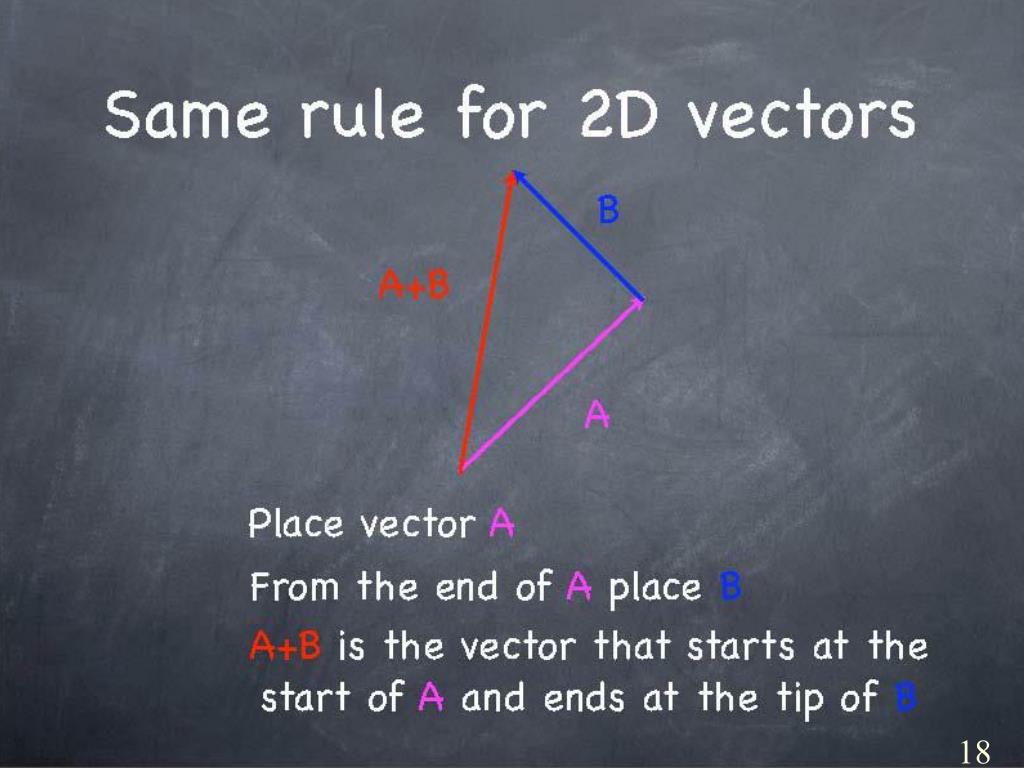 Same rule for 2D vectors

B

A+B

A

Place vector A

From the end of A place B

A+B is the vector that starts at the start of A and ends at the tip of B

18